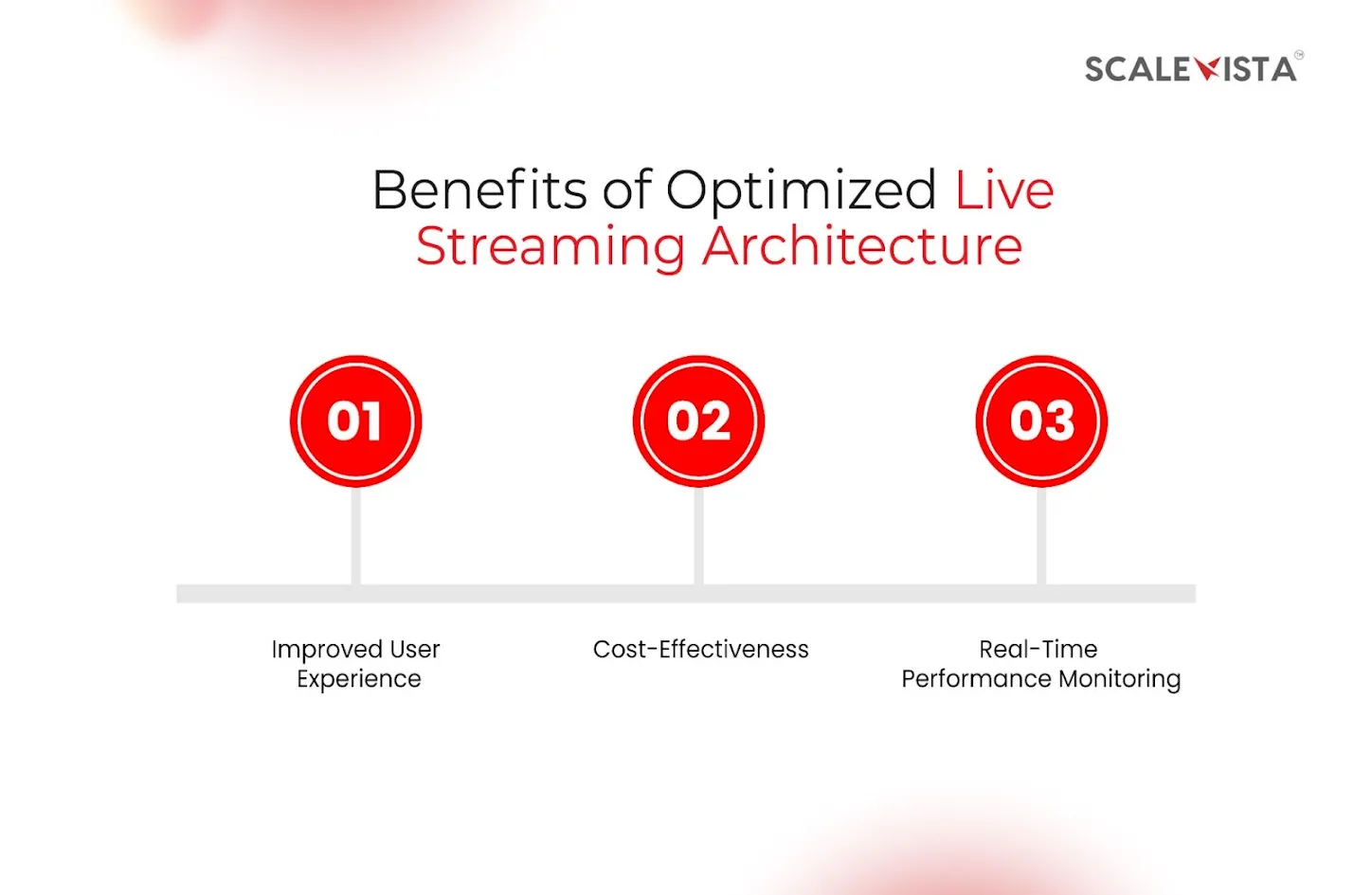 SCALEVISTA

Benefits of Optimized Live Streaming Architecture

01

02

03

Improved User Experience

Cost-Effectiveness

Real-Time Performance Monitoring